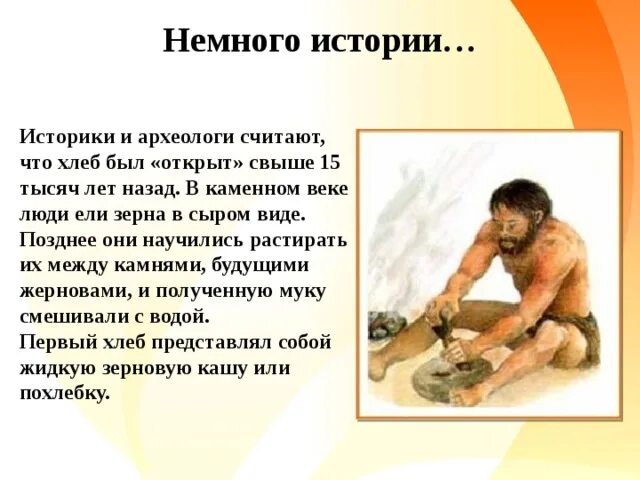 Немного истории…

Историки и археологи считают, что хлеб был «открыт» свыше 15 тысяч лет назад. В каменном веке люди ели зерна в сыром виде. Позднее они научились растирать их между камнями, будущими жерновами, и полученную муку смешивали с водой.
Первый хлеб представлял собой жидкую зерновую кашу или похлебку.